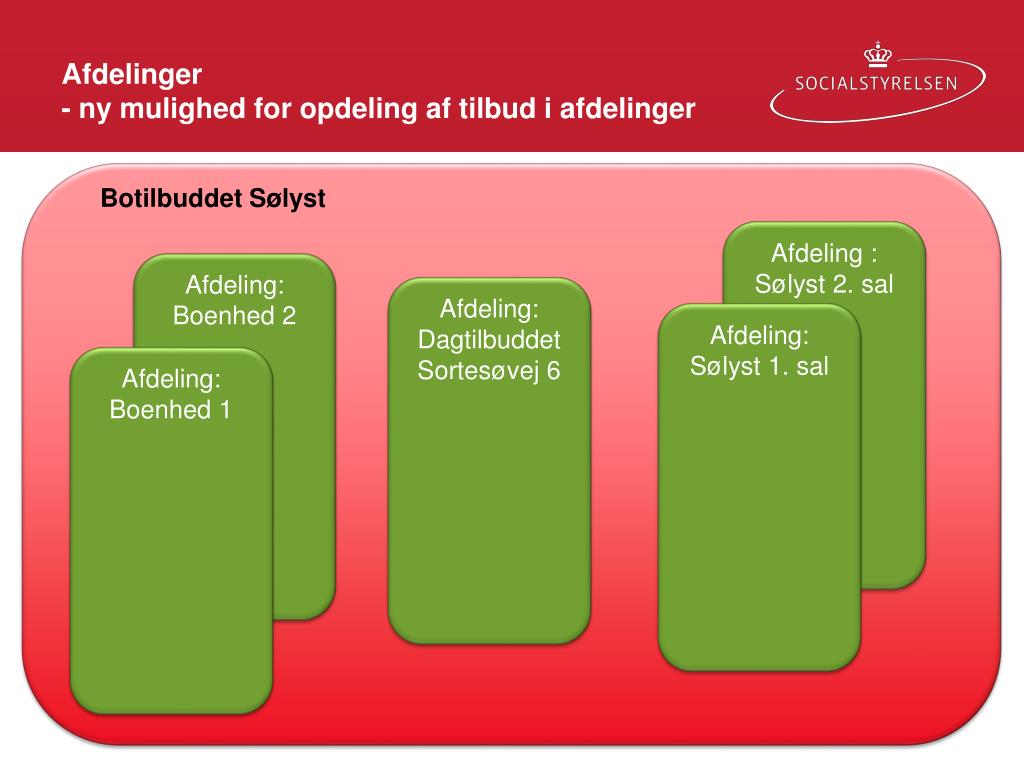 Afdelinger
- ny mulighed for opdeling af tilbud i afdelinger

SOCIALSTYRELSEN

Botilbuddet Sølyst

Afdeling:
Boenhed 2

Afdeling:
Boenhed 1

Afdeling:
Dagtilbuddet
Sortesøvej 6

Afdeling :
Sølyst 2. sal

Afdeling:
Sølyst 1. sal